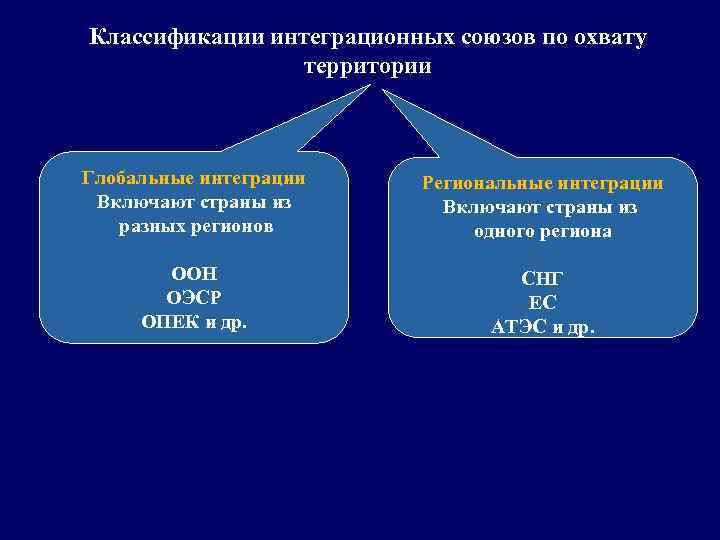 Классификации интеграционных союзов по охвату территории

Глобальные интеграции
Включают страны из разных регионов

ООН
ОЭСР
ОПЕК и др.

Региональные интеграции
Включают страны из одного региона

СНГ
ЕС
АТЭС и др.